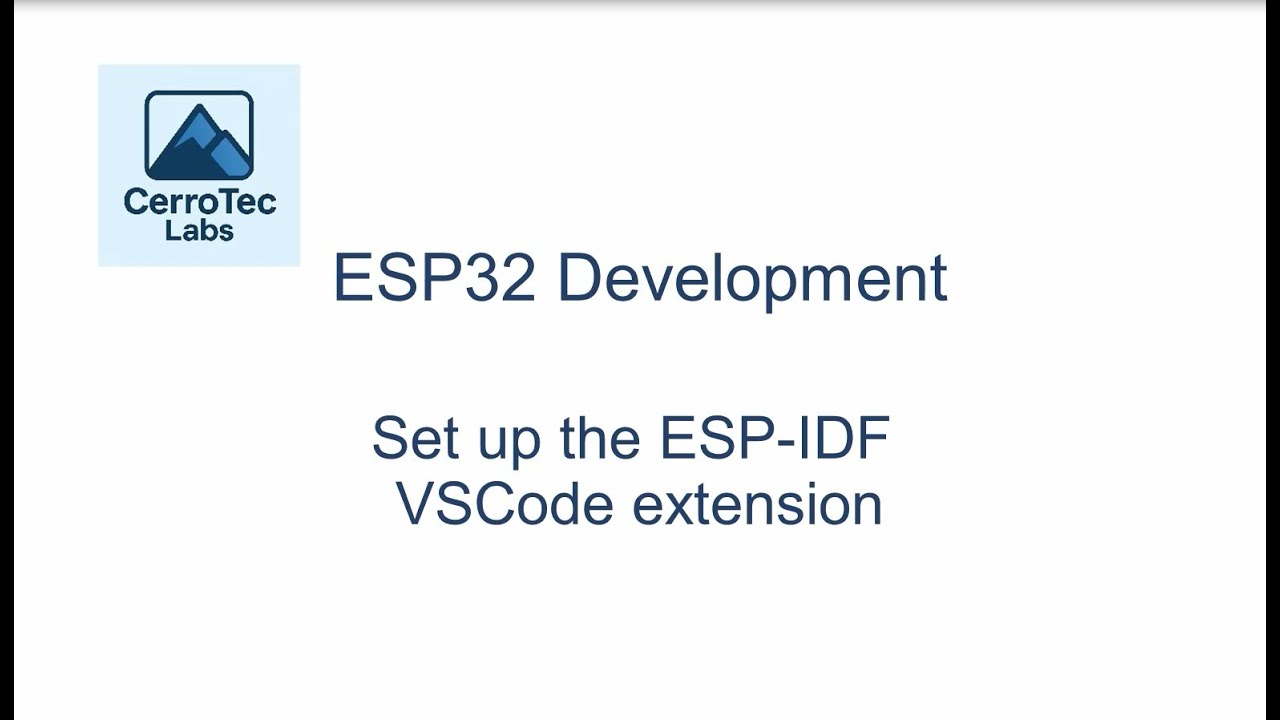 CerroTec Labs

ESP32 Development

Set up the ESP-IDF VSCode extension